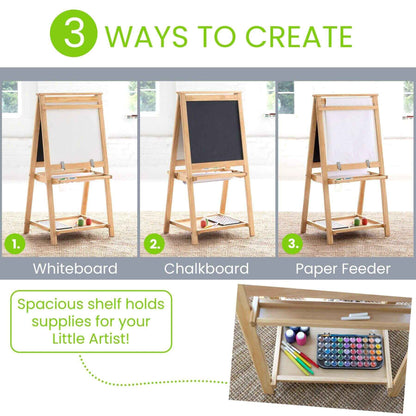 3 WAYS TO CREATE

1. Whiteboard

2. Chalkboard

3. Paper Feeder

Spacious shelf holds supplies for your Little Artist!